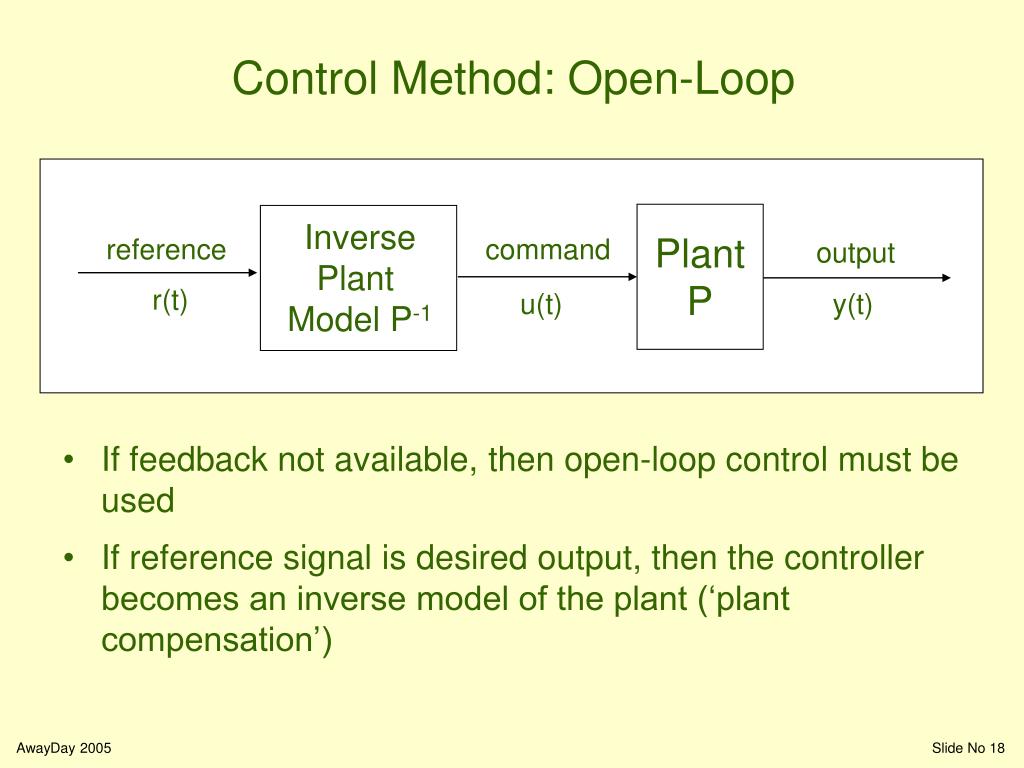 Control Method: Open-Loop

reference
r(t)

Inverse Plant Model $P^{-1}$

command
u(t)

Plant P

output
y(t)

• If feedback not available, then open-loop control must be used

• If reference signal is desired output, then the controller becomes an inverse model of the plant (‘plant compensation’)

AwayDay 2005

Slide No 18